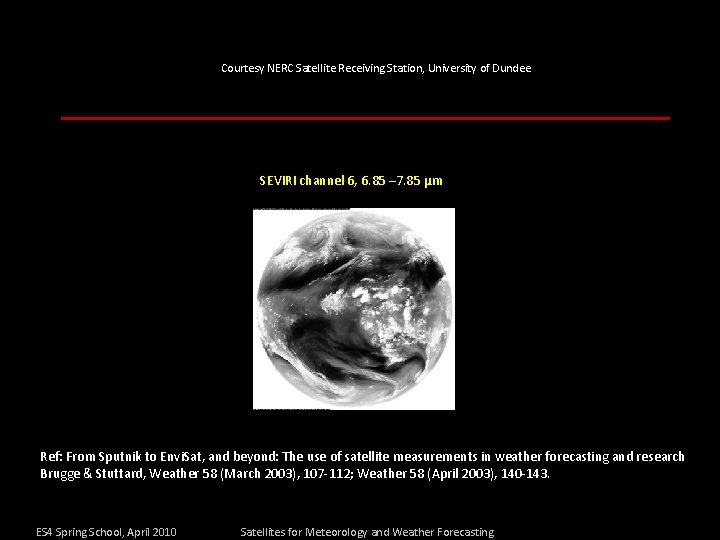 Courtesy NERC Satellite Receiving Station, University of Dundee

SEVIRI channel 6, 6.85 – 7.85 μm

Ref: From Sputnik to EnviSat, and beyond: The use of satellite measurements in weather forecasting and research Brugge & Stuttard, Weather 58 (March 2003), 107-112; Weather 58 (April 2003), 140-143.

ES4 Spring School, April 2010

Satellites for Meteorology and Weather Forecasting